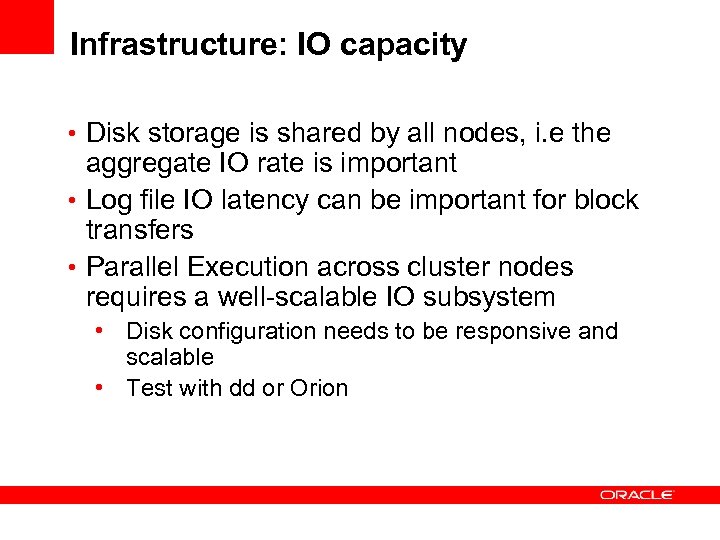 Infrastructure: IO capacity

• Disk storage is shared by all nodes, i.e the aggregate IO rate is important

• Log file IO latency can be important for block transfers

• Parallel Execution across cluster nodes requires a well-scalable IO subsystem

• Disk configuration needs to be responsive and scalable

• Test with dd or Orion

ORACLE